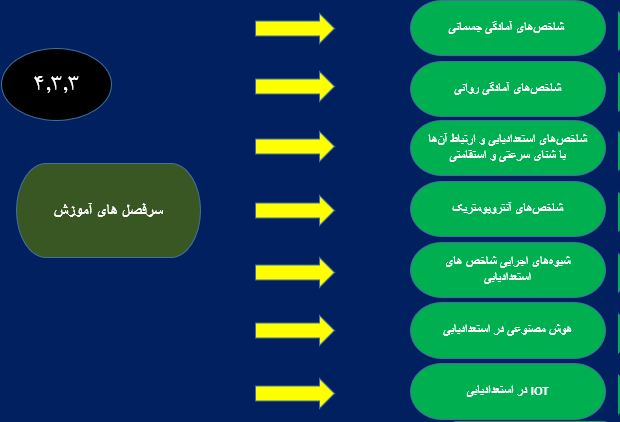 ۴,۳,۳

سرفصل های آموزش

شاخص‌های آمادگی جسمانی

شاخص‌های آمادگی روانی

شاخص‌های استعدادیابی و ارتباط آن‌ها با شنای سرعتی و استقامتی

شاخص‌های آنتروپومتریک

شیوه‌های اجرایی شاخص های استعدادیابی

هوش مصنوعی در استعدادیابی

IOT در استعدادیابی